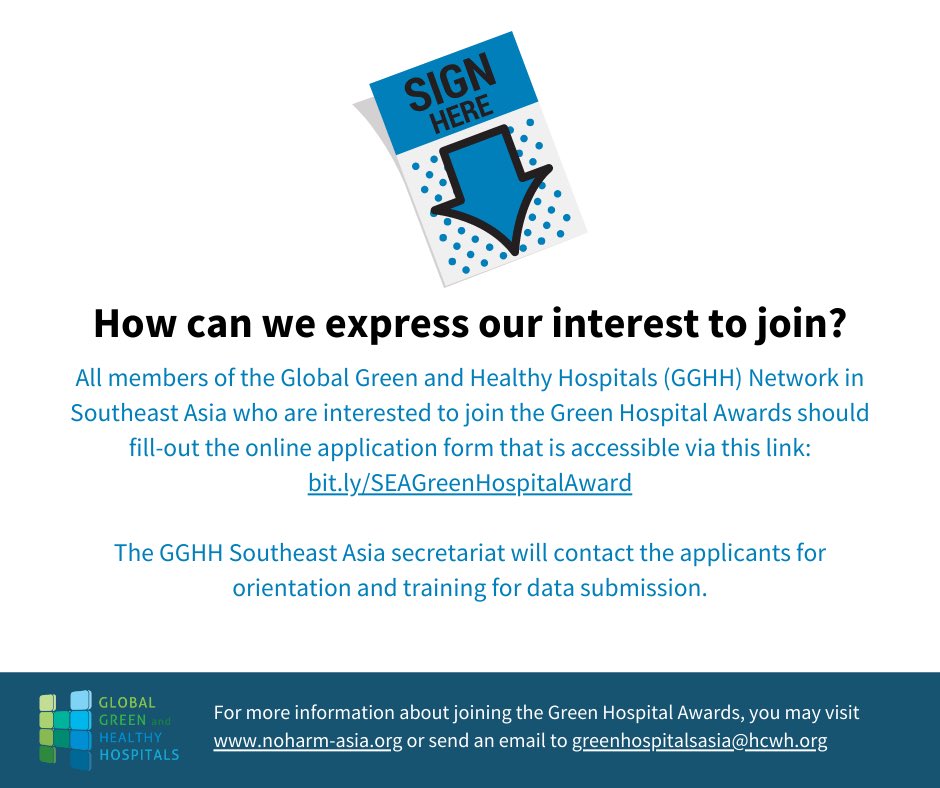 SIGN HERE

How can we express our interest to join?

All members of the Global Green and Healthy Hospitals (GGHH) Network in Southeast Asia who are interested to join the Green Hospital Awards should fill-out the online application form that is accessible via this link: bit.ly/SEAGreenHospitalAward

The GGHH Southeast Asia secretariat will contact the applicants for orientation and training for data submission.

GLOBAL GREEN and HEALTHY HOSPITALS

For more information about joining the Green Hospital Awards, you may visit www.noharm-asia.org or send an email to greenhospitalsasia@hcwh.org